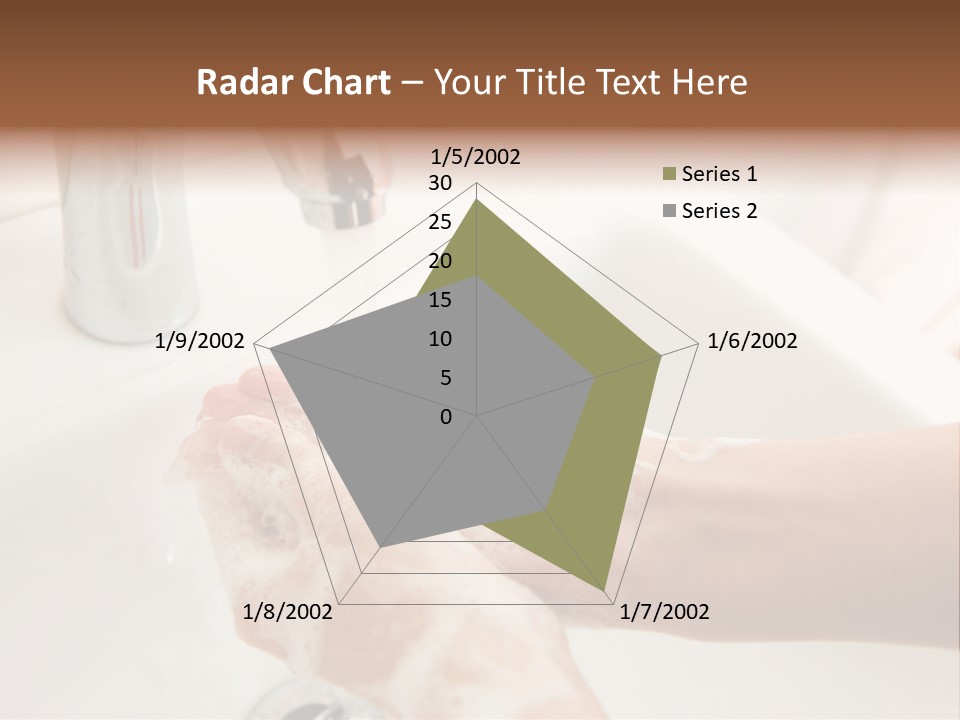 Radar Chart – Your Title Text Here

1/5/2002
30
25
20
15
10
5
0
1/6/2002
1/7/2002
1/8/2002
1/9/2002

Series 1
Series 2